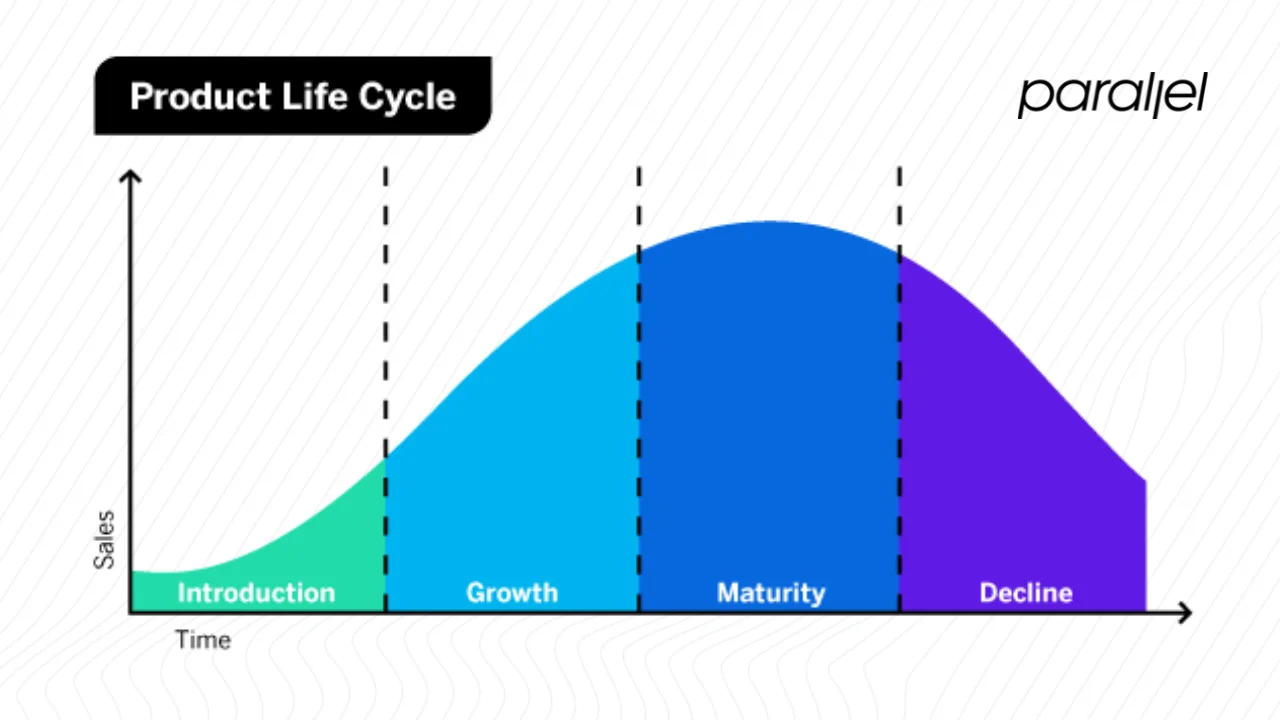 Product Life Cycle

parallel

Sales

Introduction
Growth
Maturity
Decline

Time